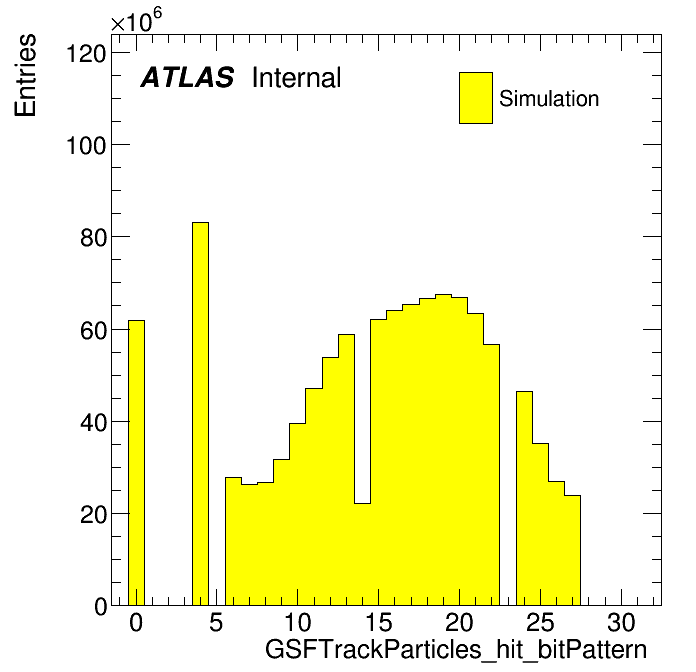 $\times10^{6}$

Entries

120

100

80

60

40

20

0

ATLAS Internal

Simulation

0 5 10 15 20 25 30

GSFTrackParticles_hit_bitPattern